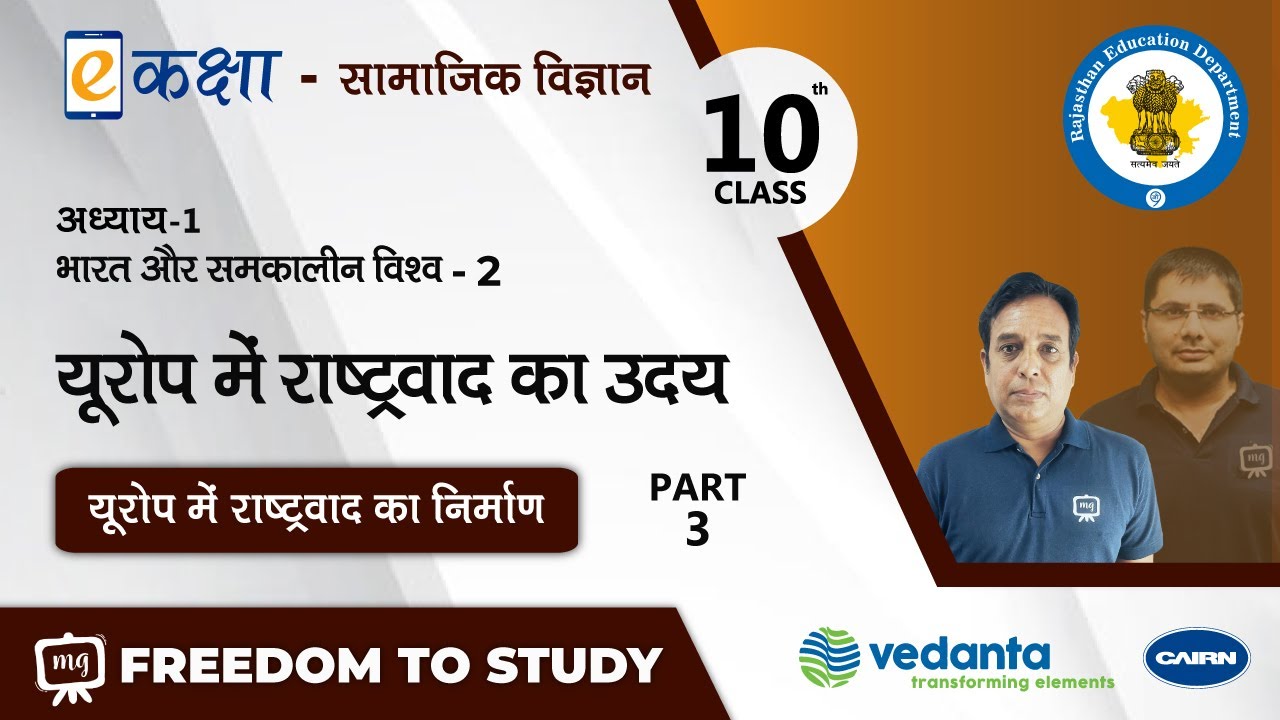 e कक्षा - सामाजिक विज्ञान

10th CLASS

Rajasthan Education Department

सत्यमेव जयते

अध्याय-1
भारत और समकालीन विश्व - 2

यूरोप में राष्ट्रवाद का उदय

यूरोप में राष्ट्रवाद का निर्माण

PART 3

mg

mg

mg FREEDOM TO STUDY

vedanta
transforming elements

CAIRN